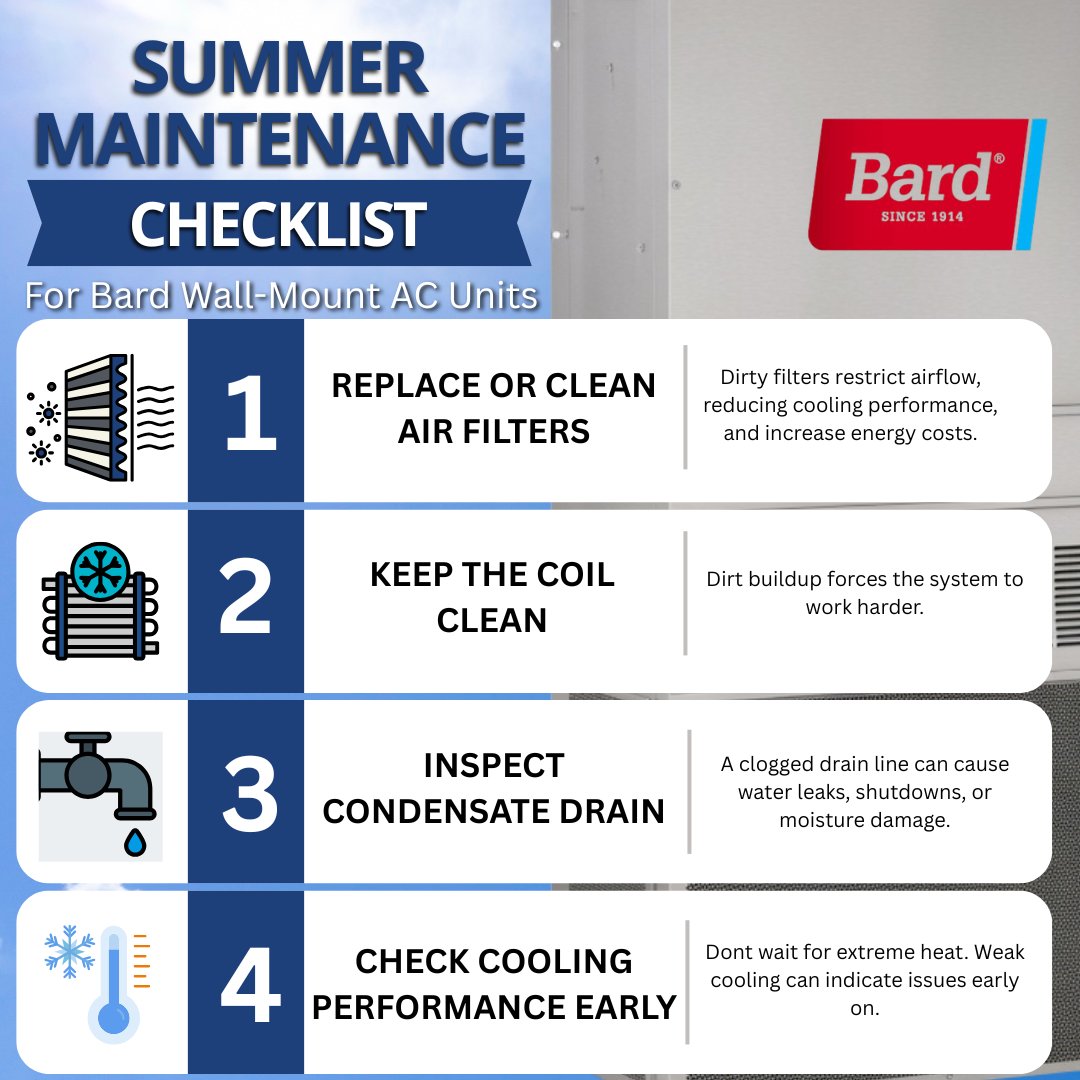 SUMMER MAINTENANCE CHECKLIST

For Bard Wall-Mount AC Units

Bard®
SINCE 1914

1 REPLACE OR CLEAN AIR FILTERS

Dirty filters restrict airflow, reducing cooling performance, and increase energy costs.

2 KEEP THE COIL CLEAN

Dirt buildup forces the system to work harder.

3 INSPECT CONDENSATE DRAIN

A clogged drain line can cause water leaks, shutdowns, or moisture damage.

4 CHECK COOLING PERFORMANCE EARLY

Dont wait for extreme heat. Weak cooling can indicate issues early on.